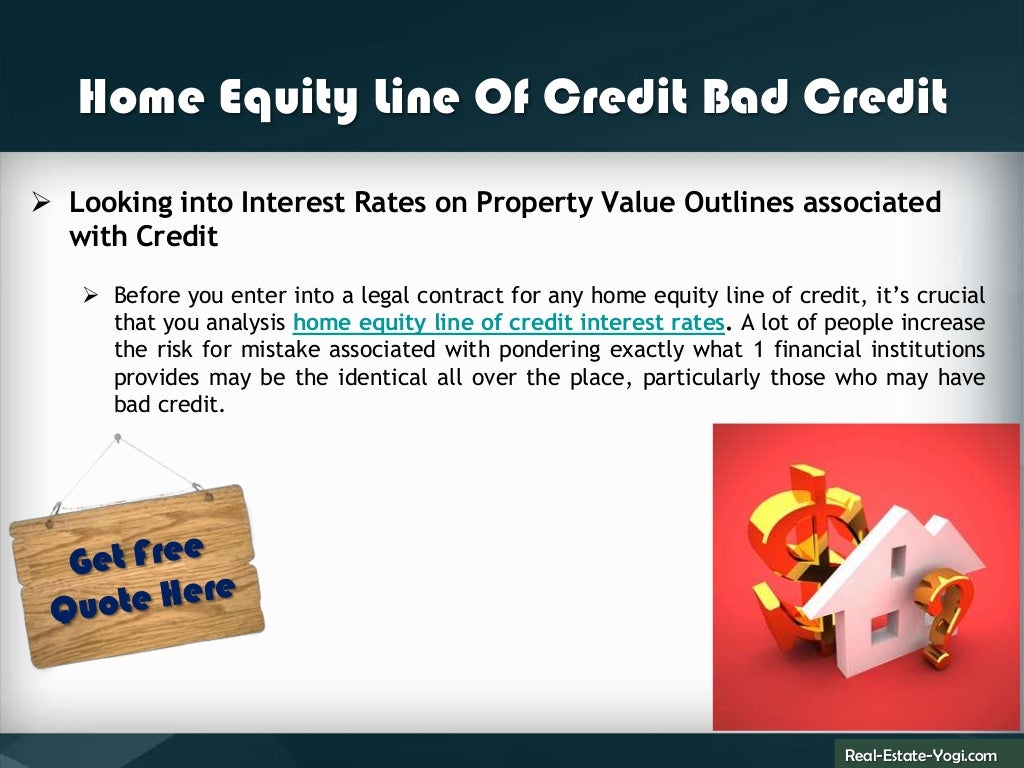 Home Equity Line Of Credit Bad Credit

➢ Looking into Interest Rates on Property Value Outlines associated with Credit

➢ Before you enter into a legal contract for any home equity line of credit, it's crucial that you analysis home equity line of credit interest rates. A lot of people increase the risk for mistake associated with pondering exactly what 1 financial institutions provides may be the identical all over the place, particularly those who may have bad credit.

Get Free Quote Here

Real-Estate-Yogi.com